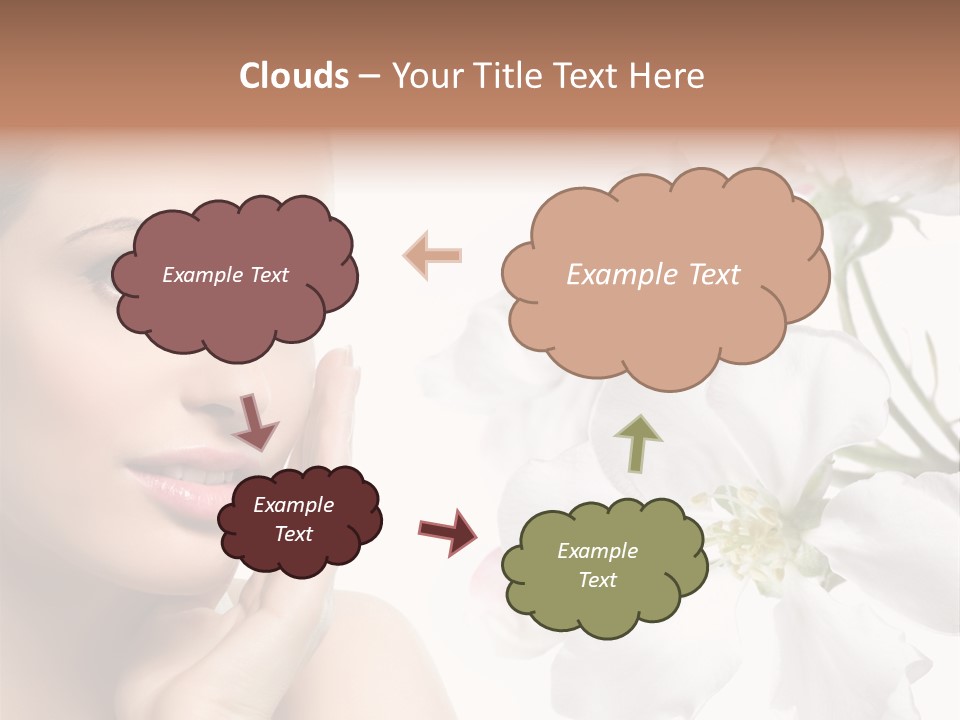 Clouds – Your Title Text Here

Example Text

Example Text

Example Text

Example Text